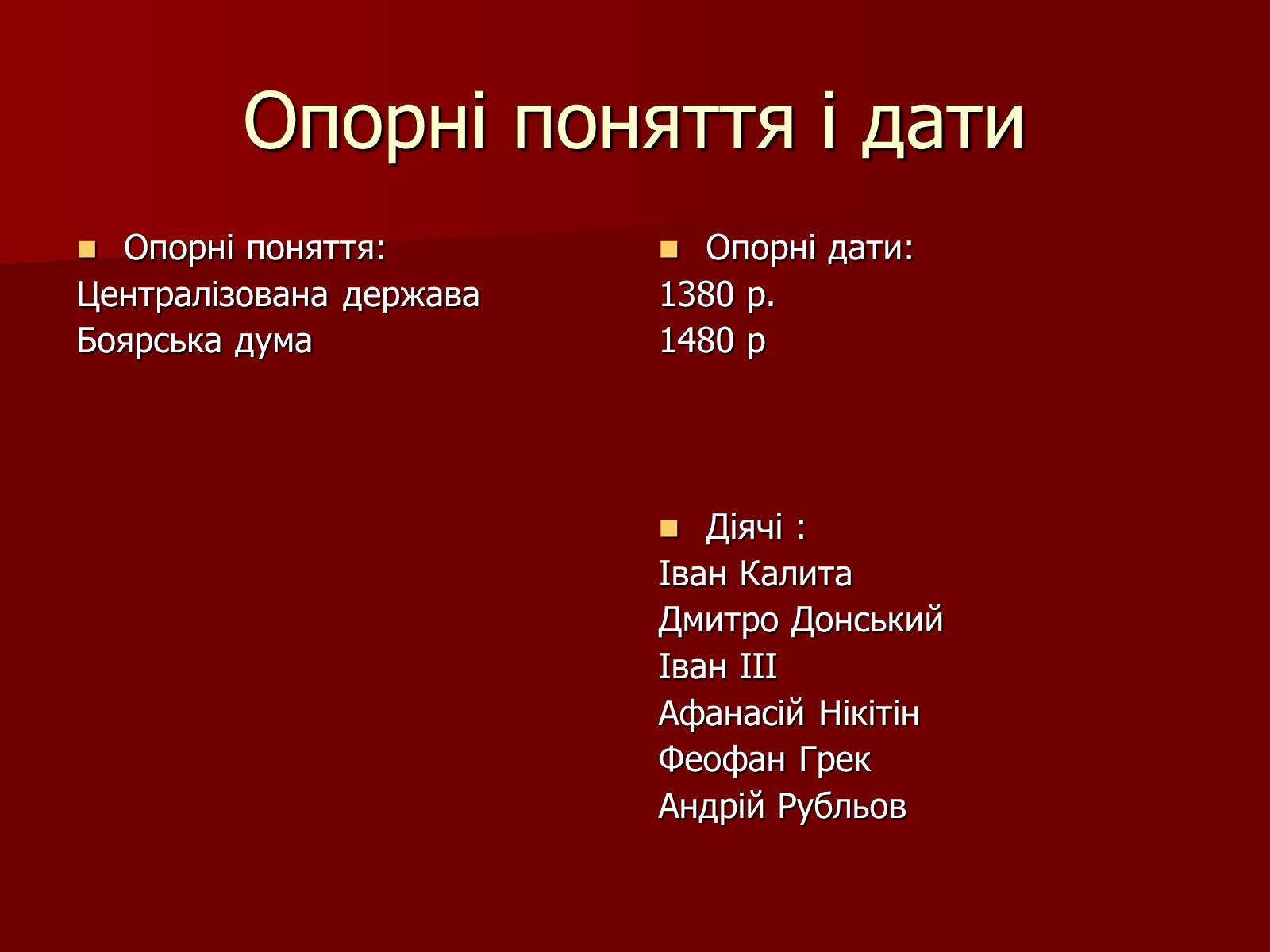 Опорні поняття і дати

Опорні поняття:
Централізована держава
Боярська дума

Опорні дати:
1380 р.
1480 р

Діячі :
Іван Калита
Дмитро Донський
Іван ІІІ
Афанасій Нікітін
Феофан Грек
Андрій Рубльов